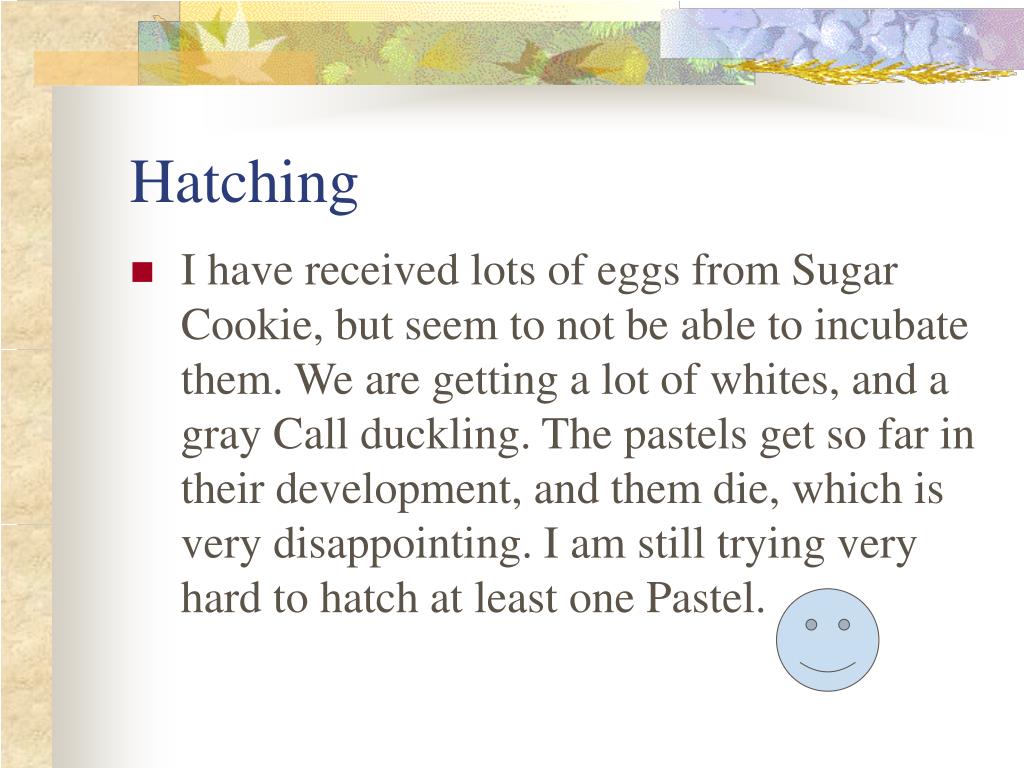 Hatching

I have received lots of eggs from Sugar Cookie, but seem to not be able to incubate them. We are getting a lot of whites, and a gray Call duckling. The pastels get so far in their development, and them die, which is very disappointing. I am still trying very hard to hatch at least one Pastel.